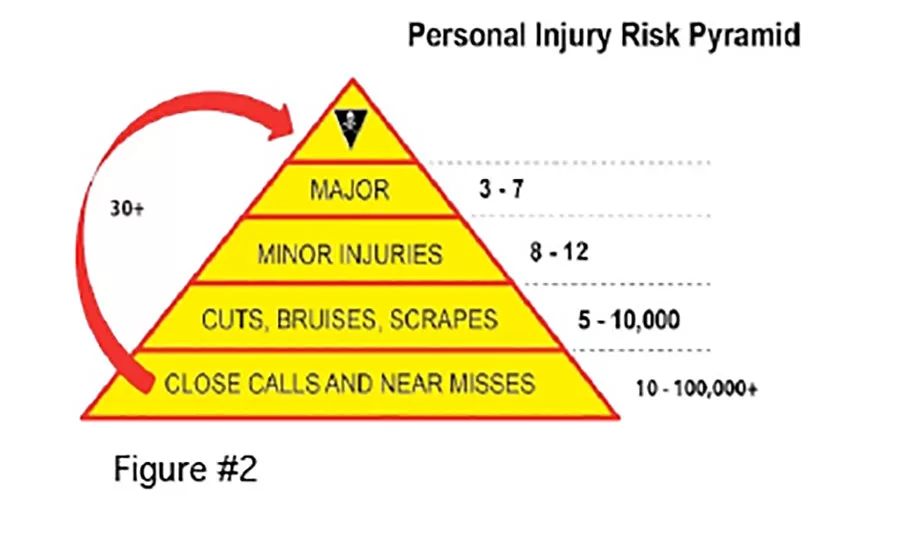 Personal Injury Risk Pyramid

30+

MAJOR 3 - 7

MINOR INJURIES 8 - 12

CUTS, BRUISES, SCRAPES 5 - 10,000

CLOSE CALLS AND NEAR MISSES 10 - 100,000+

Figure #2